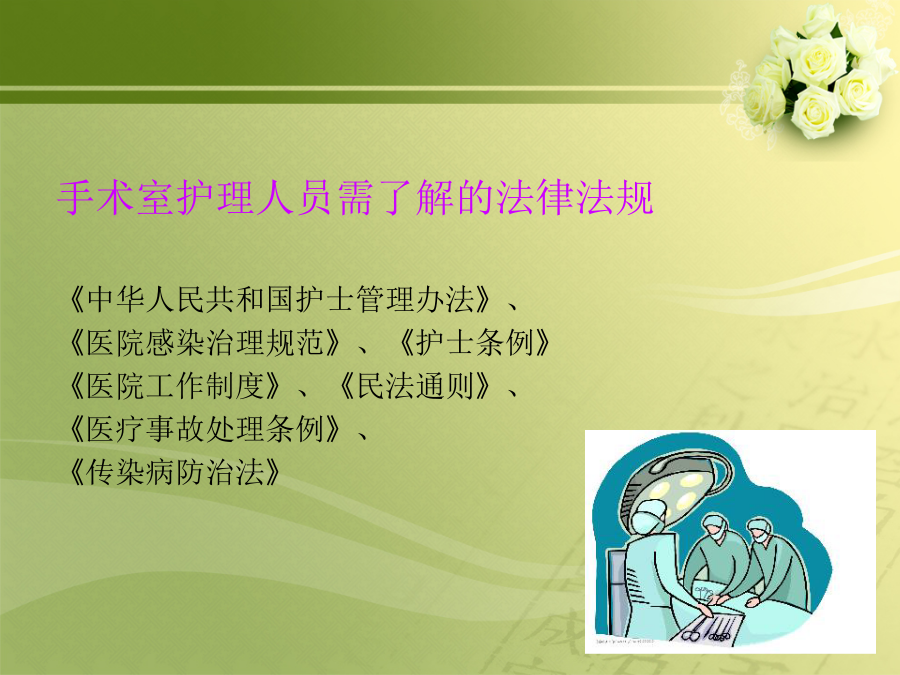 手术室护理人员需了解的法律法规

《中华人民共和国护士管理办法》、
《医院感染治理规范》、《护士条例》
《医院工作制度》、《民法通则》、
《医疗事故处理条例》、
《传染病防治法》